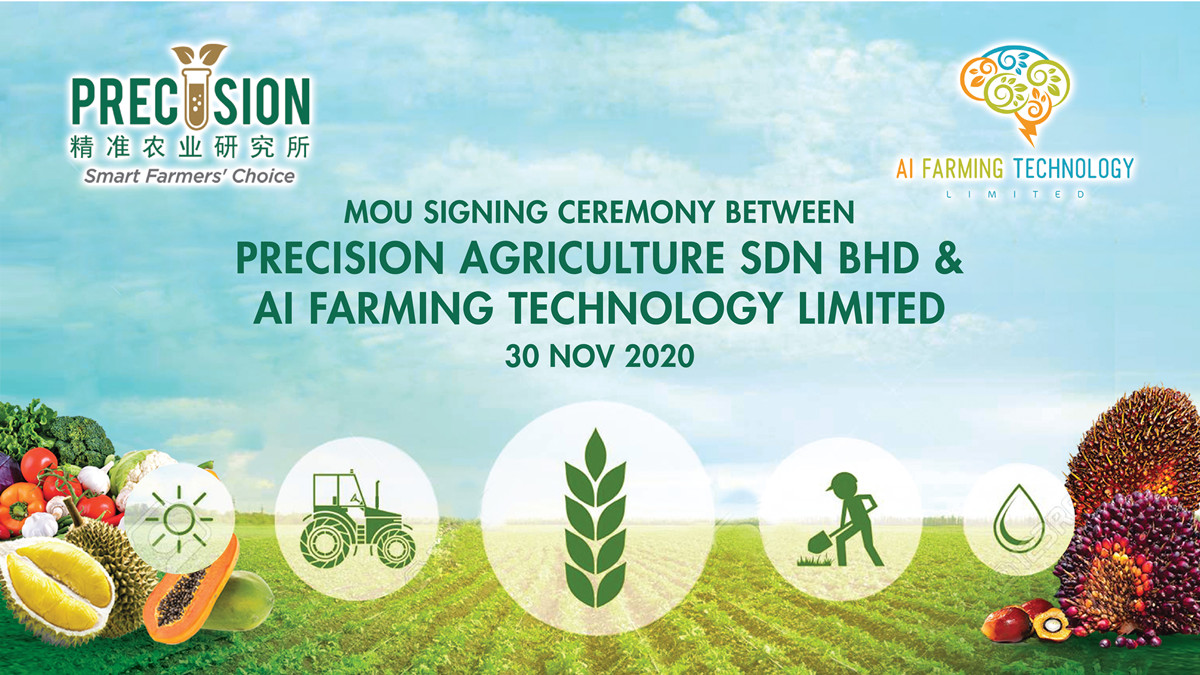 PRECISION
精准农业研究所
Smart Farmers' Choice

AI FARMING TECHNOLOGY
LIMITED

MOU SIGNING CEREMONY BETWEEN
PRECISION AGRICULTURE SDN BHD &
AI FARMING TECHNOLOGY LIMITED
30 NOV 2020